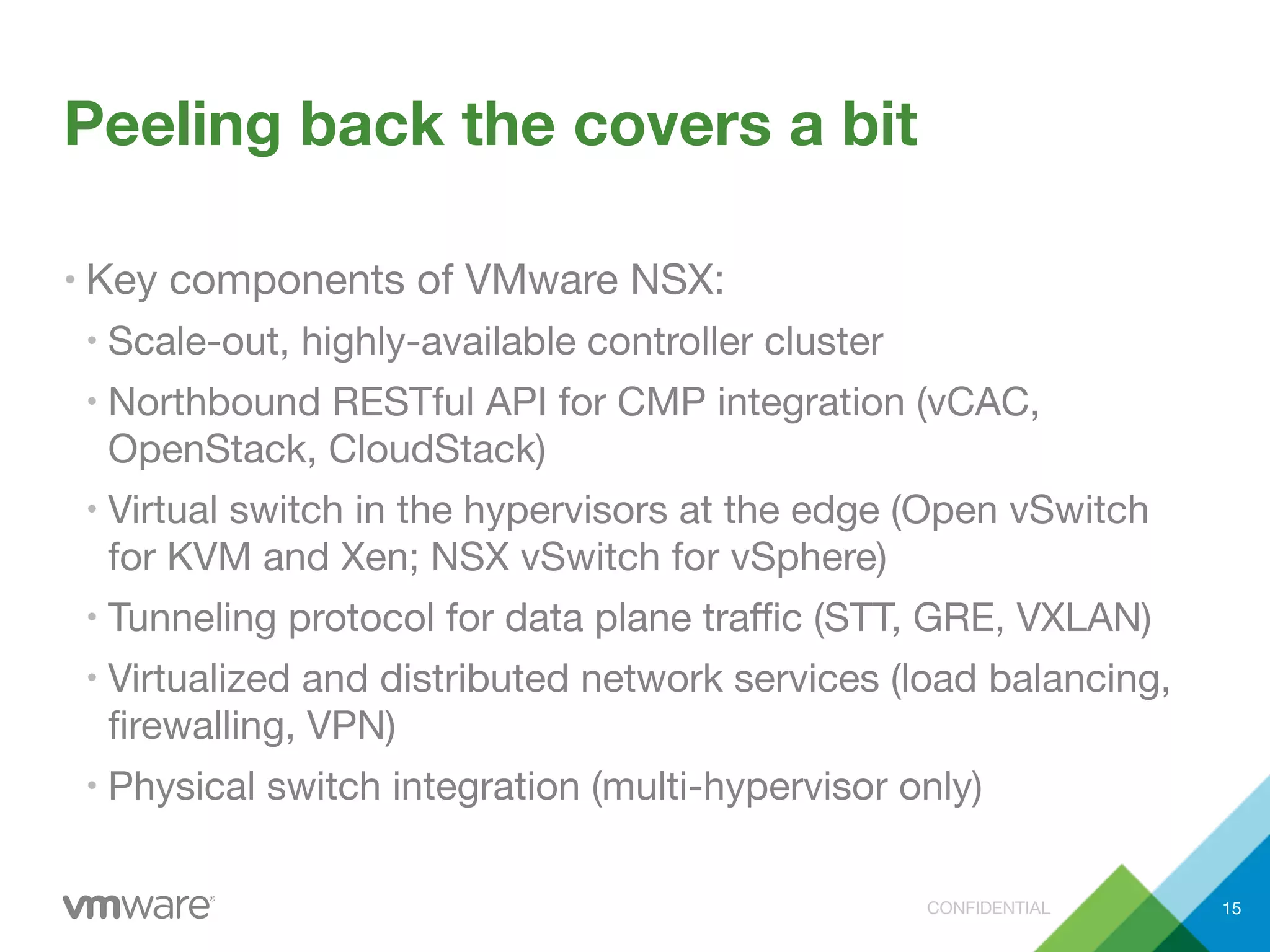 Peeling back the covers a bit

• Key components of VMware NSX:
  • Scale-out, highly-available controller cluster
  • Northbound RESTful API for CMP integration (vCAC, OpenStack, CloudStack)
  • Virtual switch in the hypervisors at the edge (Open vSwitch for KVM and Xen; NSX vSwitch for vSphere)
  • Tunneling protocol for data plane traffic (STT, GRE, VXLAN)
  • Virtualized and distributed network services (load balancing, firewalling, VPN)
  • Physical switch integration (multi-hypervisor only)

vmware®

CONFIDENTIAL

15